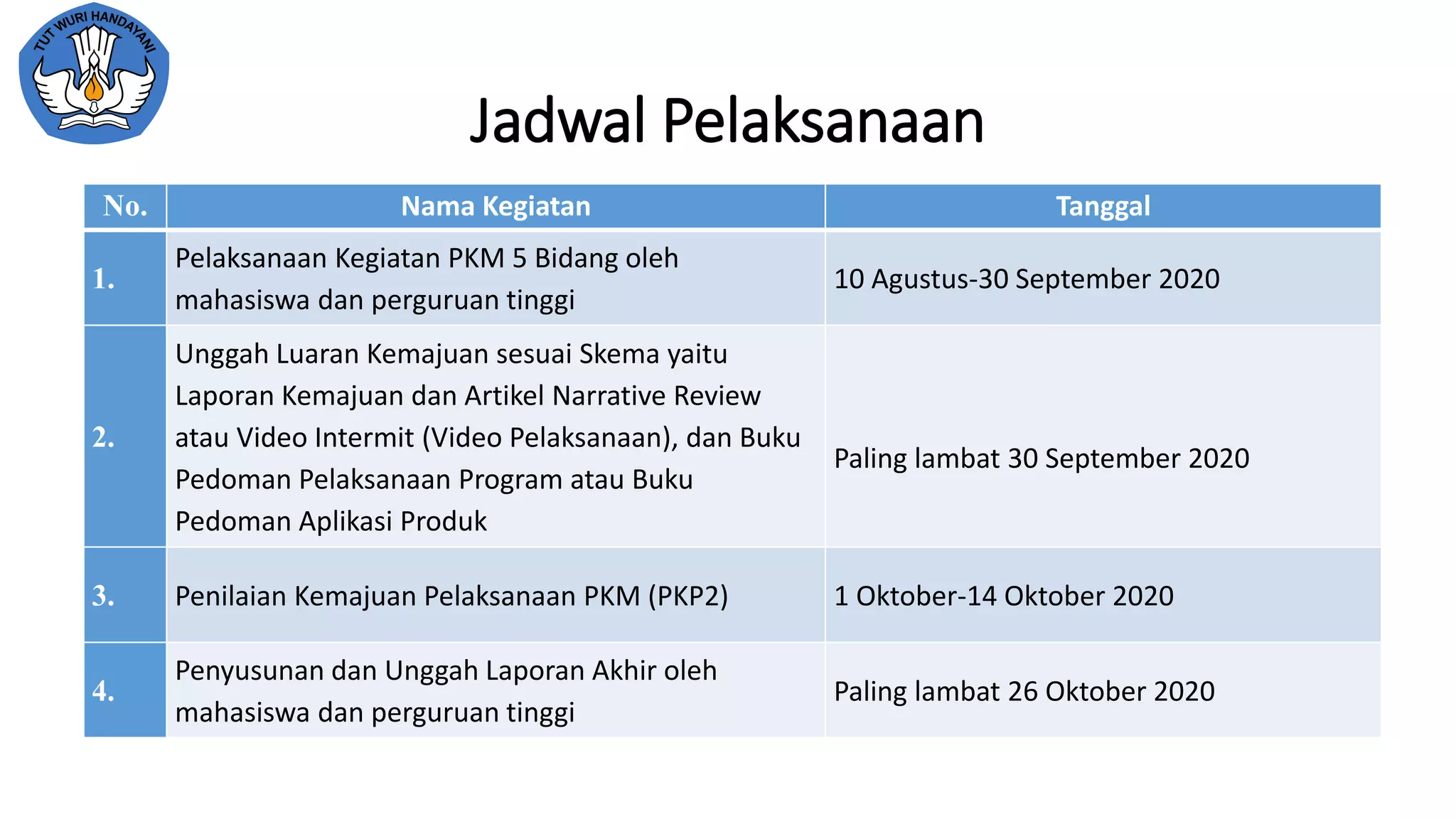 TUT WURI HANDAYANI

Jadwal Pelaksanaan

| No. | Nama Kegiatan | Tanggal |
|---|---|---|
| 1. | Pelaksanaan Kegiatan PKM 5 Bidang oleh mahasiswa dan perguruan tinggi | 10 Agustus-30 September 2020 |
| 2. | Unggah Luaran Kemajuan sesuai Skema yaitu Laporan Kemajuan dan Artikel Narrative Review atau Video Intermit (Video Pelaksanaan), dan Buku Pedoman Pelaksanaan Program atau Buku Pedoman Aplikasi Produk | Paling lambat 30 September 2020 |
| 3. | Penilaian Kemajuan Pelaksanaan PKM (PKP2) | 1 Oktober-14 Oktober 2020 |
| 4. | Penyusunan dan Unggah Laporan Akhir oleh mahasiswa dan perguruan tinggi | Paling lambat 26 Oktober 2020 |